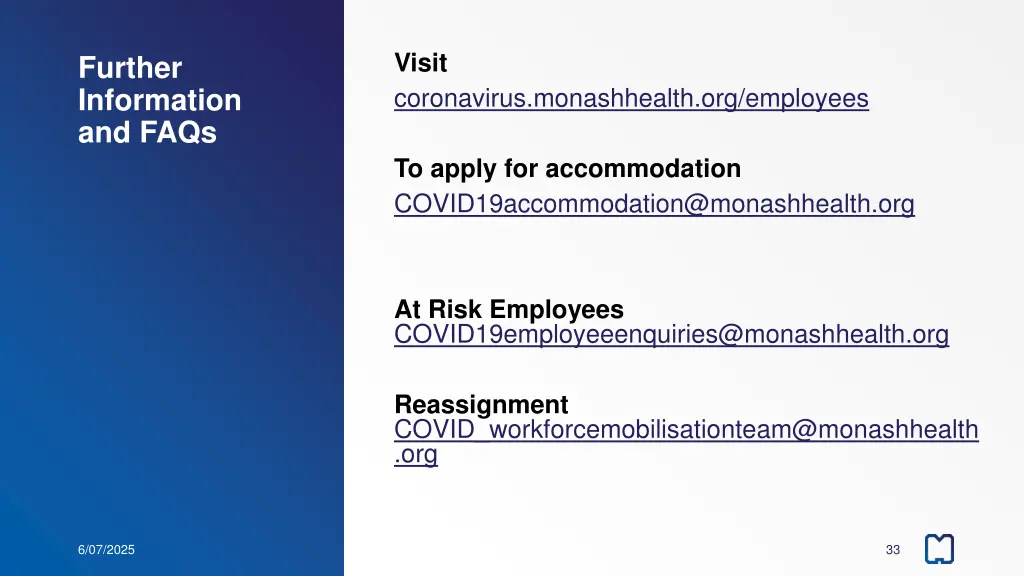 Further Information and FAQs

Visit
coronavirus.monashhealth.org/employees

To apply for accommodation
COVID19accommodation@monashhealth.org

At Risk Employees
COVID19employeeenquiries@monashhealth.org

Reassignment
COVID_workforcemobilisationteam@monashhealth.org

6/07/2025

33